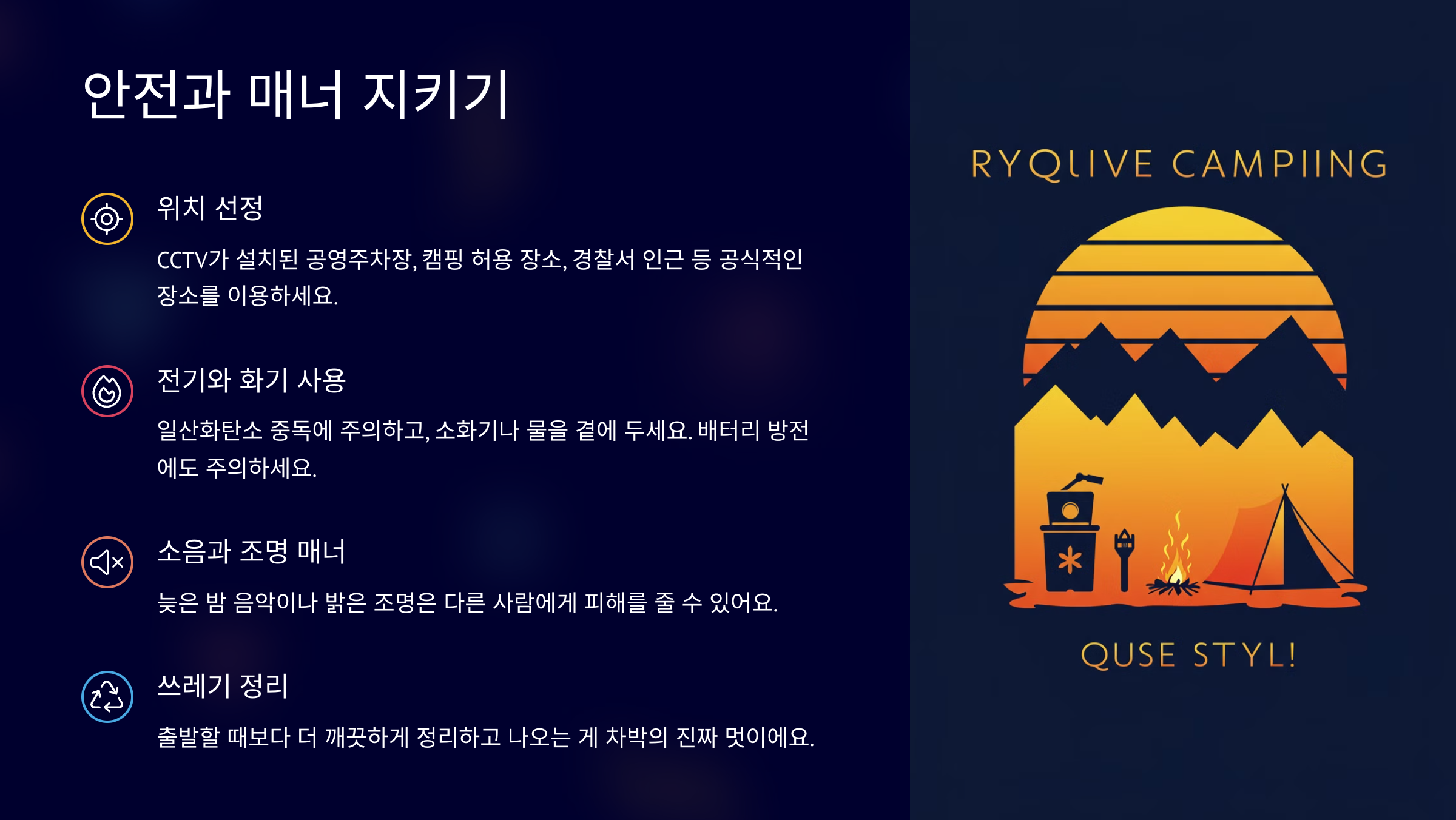 안전과 매너 지키기

위치 선정

CCTV가 설치된 공영주차장, 캠핑 허용 장소, 경찰서 인근 등 공식적인 장소를 이용하세요.

전기와 화기 사용

일산화탄소 중독에 주의하고, 소화기나 물을 곁에 두세요. 배터리 방전에도 주의하세요.

소음과 조명 매너

늦은 밤 음악이나 밝은 조명은 다른 사람에게 피해를 줄 수 있어요.

쓰레기 정리

출발할 때보다 더 깨끗하게 정리하고 나오는 게 차박의 진짜 멋이에요.

RYQLIVE CAMPIING

QUSE STYL!